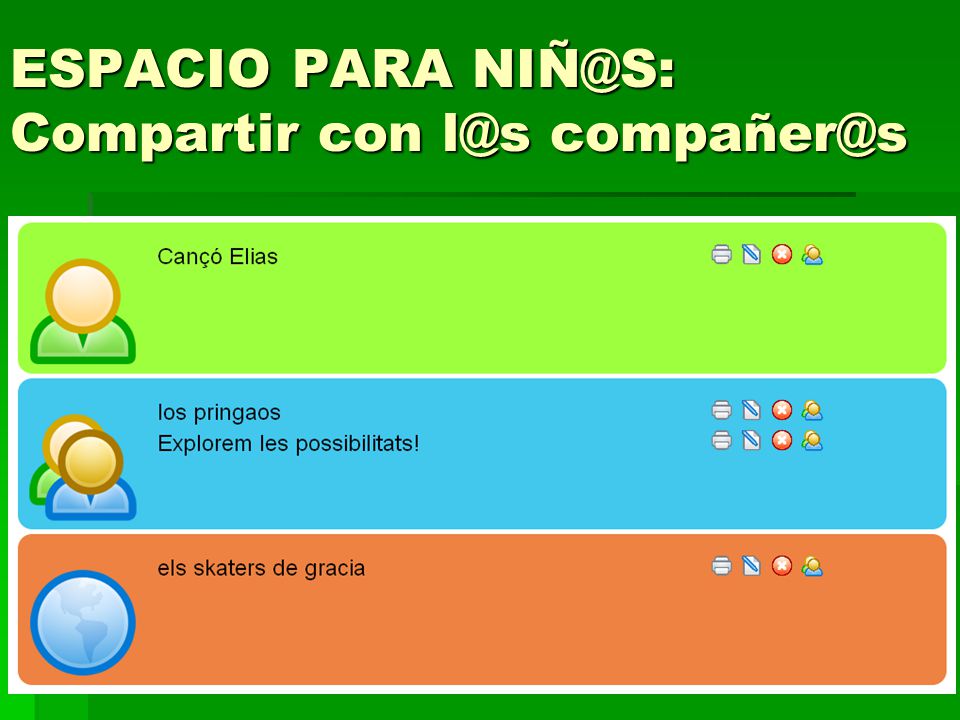 ESPACIO PARA NIÑ@S: Compartir con l@s compañer@s

Cançó Elias

los pringaos
Explorem les possibilitats!

els skaters de gracia